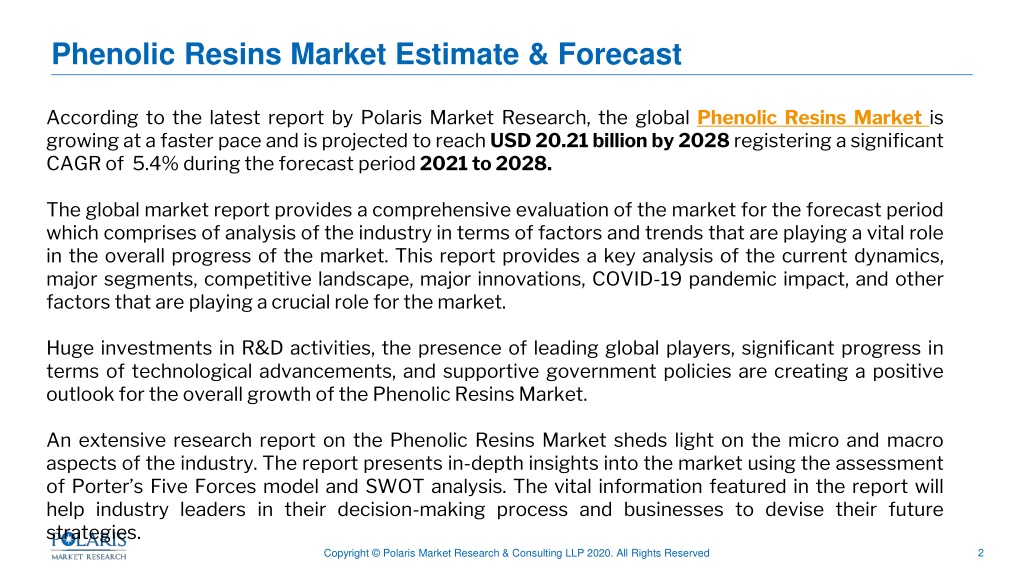 Phenolic Resins Market Estimate & Forecast

According to the latest report by Polaris Market Research, the global Phenolic Resins Market is growing at a faster pace and is projected to reach USD 20.21 billion by 2028 registering a significant CAGR of 5.4% during the forecast period 2021 to 2028.

The global market report provides a comprehensive evaluation of the market for the forecast period which comprises of analysis of the industry in terms of factors and trends that are playing a vital role in the overall progress of the market. This report provides a key analysis of the current dynamics, major segments, competitive landscape, major innovations, COVID-19 pandemic impact, and other factors that are playing a crucial role for the market.

Huge investments in R&D activities, the presence of leading global players, significant progress in terms of technological advancements, and supportive government policies are creating a positive outlook for the overall growth of the Phenolic Resins Market.

An extensive research report on the Phenolic Resins Market sheds light on the micro and macro aspects of the industry. The report presents in-depth insights into the market using the assessment of Porter's Five Forces model and SWOT analysis. The vital information featured in the report will help industry leaders in their decision-making process and businesses to devise their future strategies.

POLARIS MARKET RESEARCH

Copyright © Polaris Market Research & Consulting LLP 2020. All Rights Reserved

2